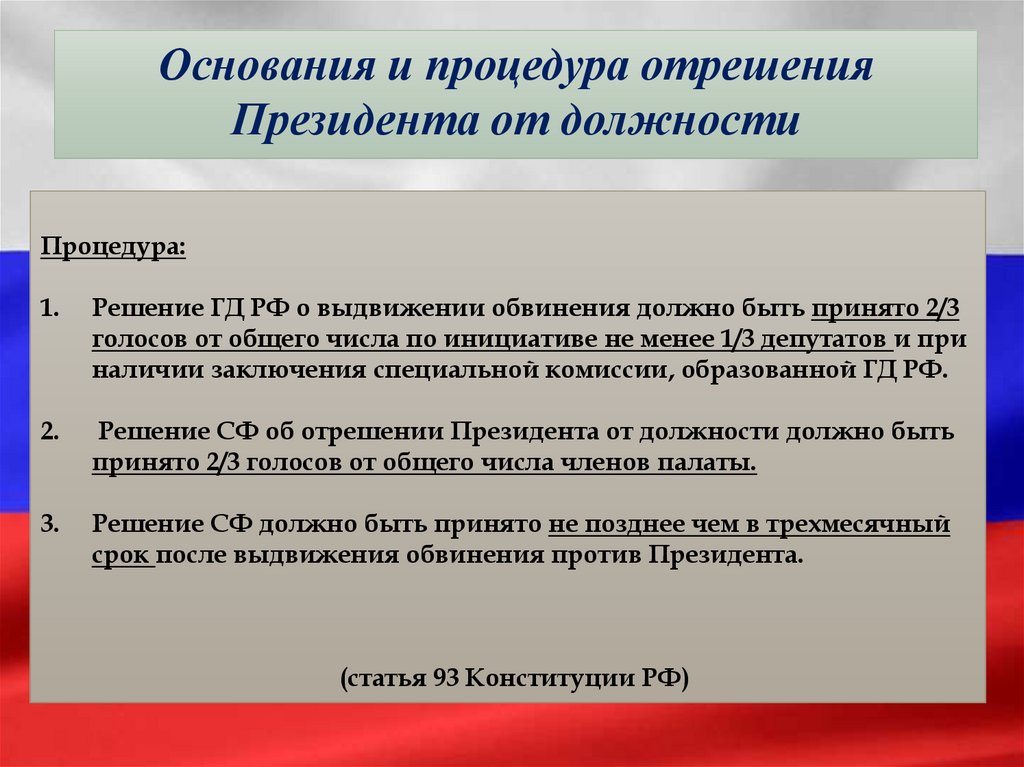 Основания и процедура отрешения Президента от должности

Процедура:

1. Решение ГД РФ о выдвижении обвинения должно быть принято 2/3 голосов от общего числа по инициативе не менее 1/3 депутатов и при наличии заключения специальной комиссии, образованной ГД РФ.

2. Решение СФ об отрешении Президента от должности должно быть принято 2/3 голосов от общего числа членов палаты.

3. Решение СФ должно быть принято не позднее чем в трехмесячный срок после выдвижения обвинения против Президента.

(статья 93 Конституции РФ)